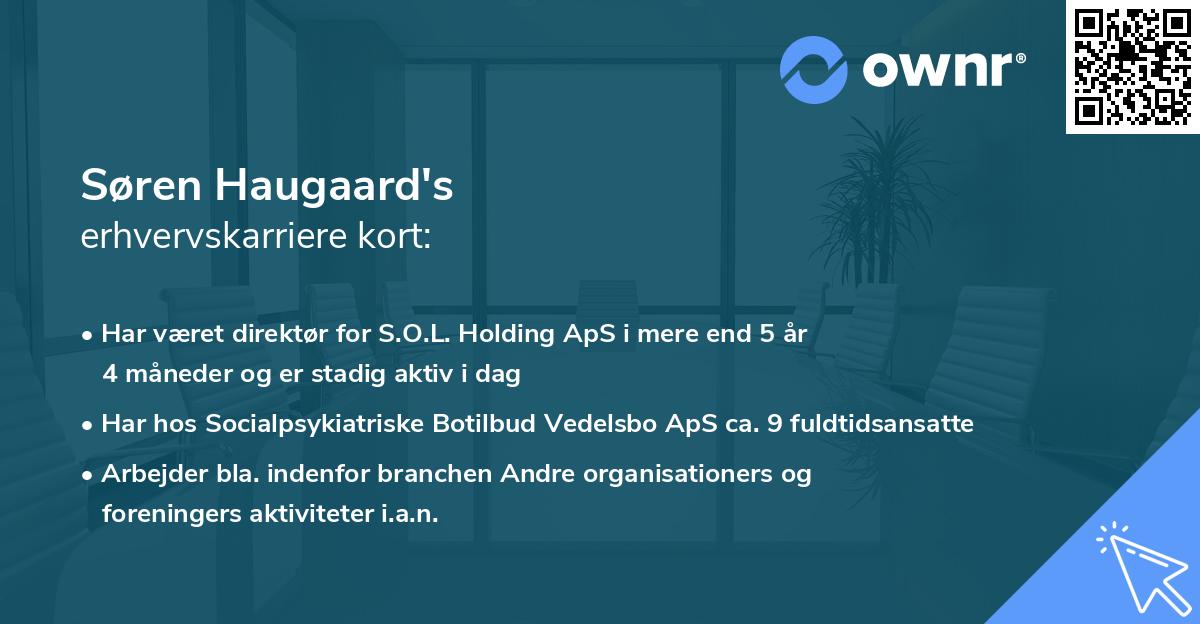 ownr®

Søren Haugaard's
erhvervskarriere kort:

• Har været direktør for S.O.L. Holding ApS i mere end 5 år 4 måneder og er stadig aktiv i dag

• Har hos Socialpsykiatriske Botilbud Vedelsbo ApS ca. 9 fuldtidsansatte

• Arbejder bla. indenfor branchen Andre organisationers og foreningers aktiviteter i.a.n.